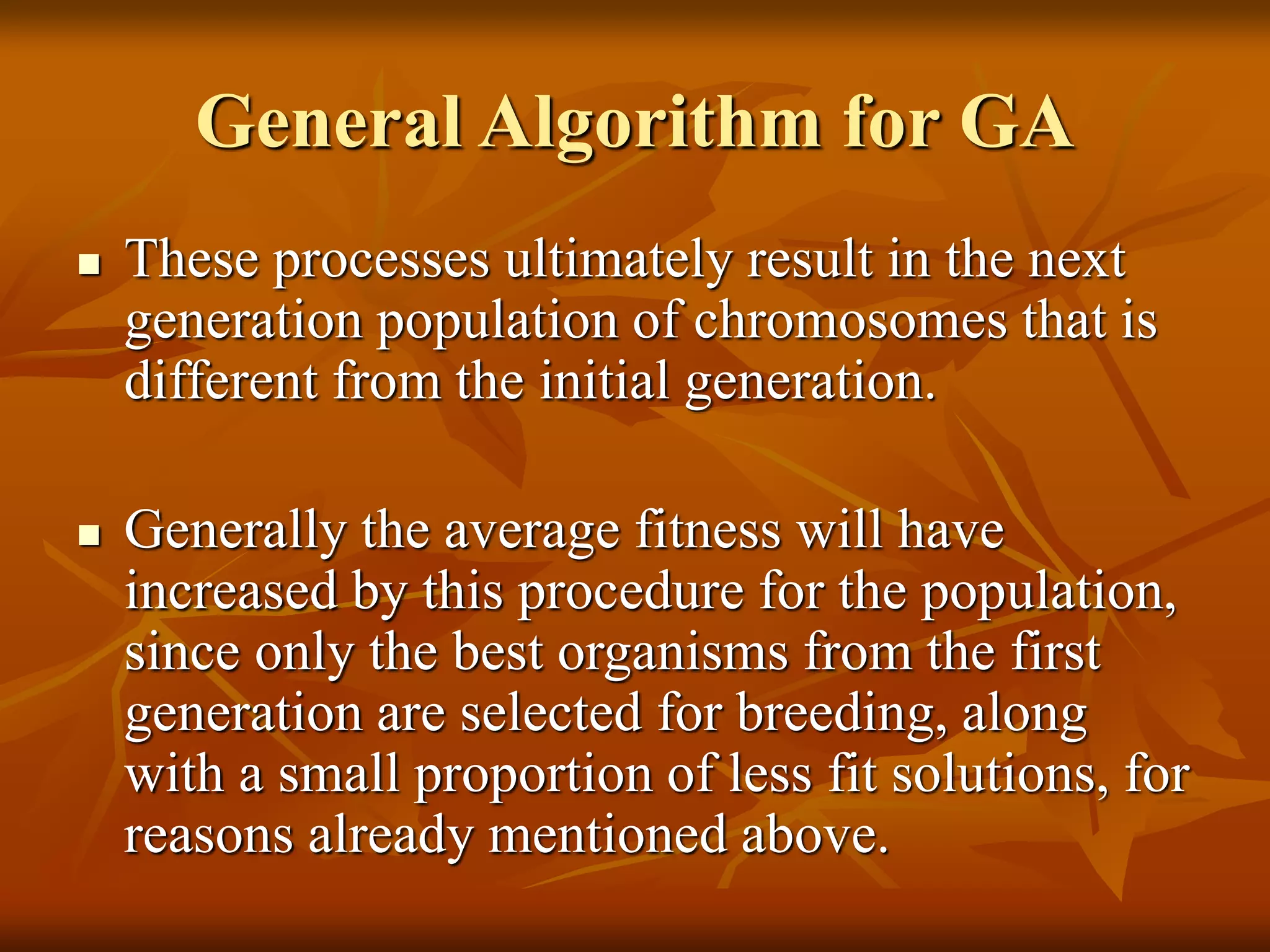 General Algorithm for GA

▪ These processes ultimately result in the next generation population of chromosomes that is different from the initial generation.

▪ Generally the average fitness will have increased by this procedure for the population, since only the best organisms from the first generation are selected for breeding, along with a small proportion of less fit solutions, for reasons already mentioned above.